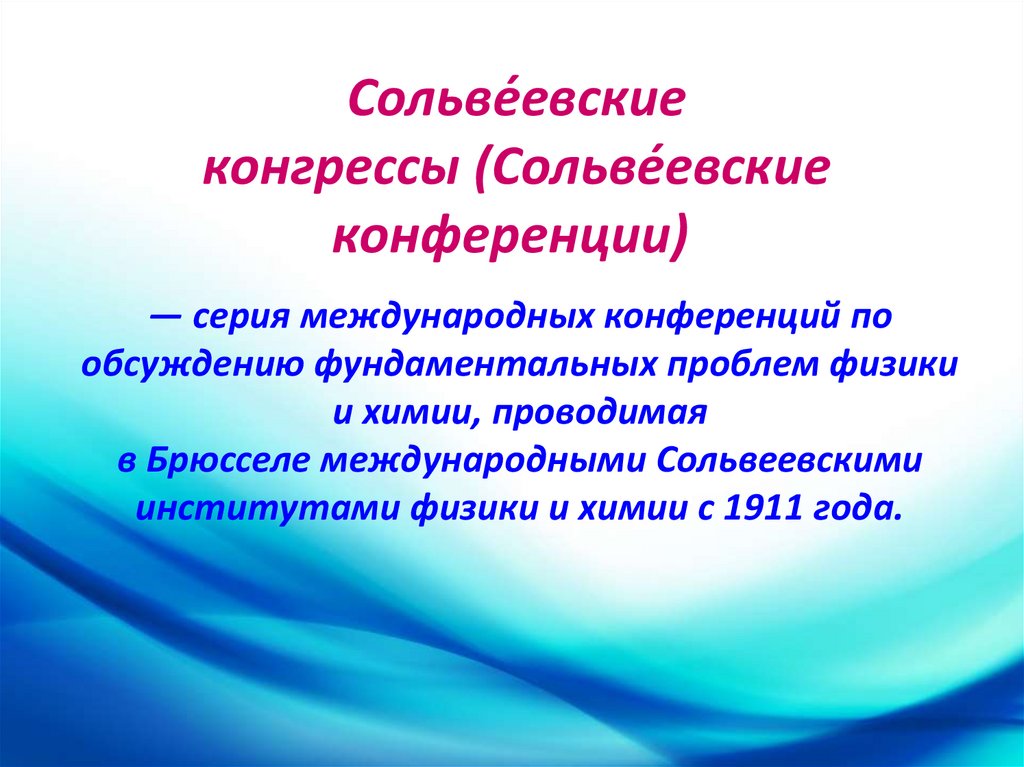 Сольве́евские конгрессы (Сольве́евские конференции)

— серия международных конференций по обсуждению фундаментальных проблем физики и химии, проводимая в Брюсселе международными Сольвеевскими институтами физики и химии с 1911 года.